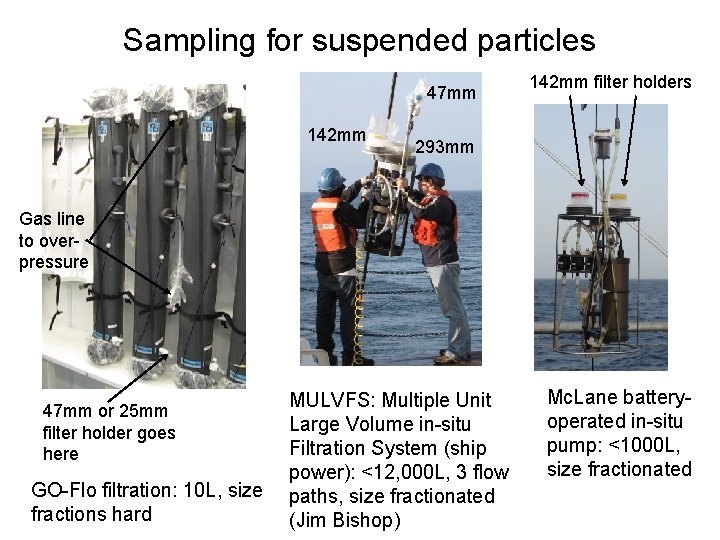 Sampling for suspended particles

Gas line to over-pressure

47mm or 25mm filter holder goes here

GO-Flo filtration: 10L, size fractions hard

47mm

142mm

293mm

MULVFS: Multiple Unit Large Volume in-situ Filtration System (ship power): <12,000L, 3 flow paths, size fractionated (Jim Bishop)

142mm filter holders

McLane battery-operated in-situ pump: <1000L, size fractionated